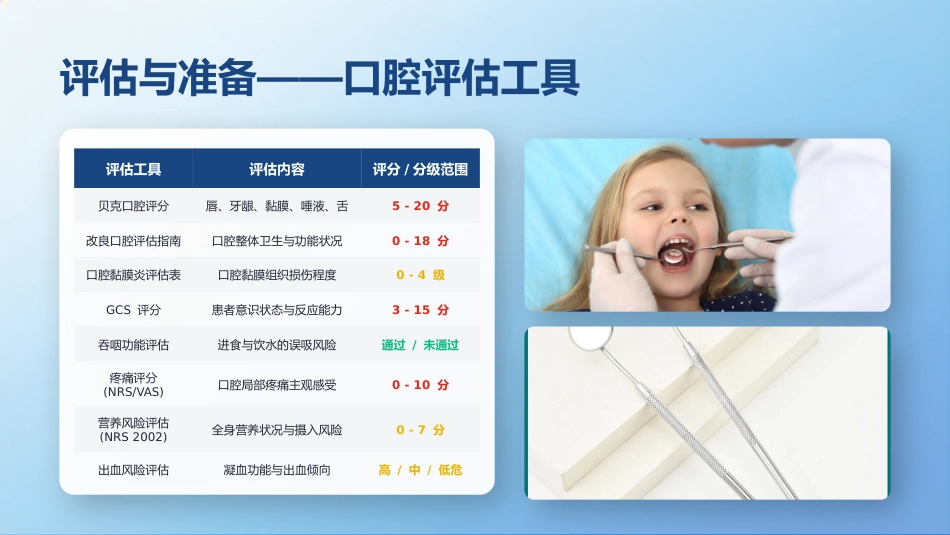 评估与准备——口腔评估工具

| 评估工具 | 评估内容 | 评分 / 分级范围 |
|---|---|---|
| 贝克口腔评分 | 唇、牙龈、黏膜、唾液、舌 | 5 - 20 分 |
| 改良口腔评估指南 | 口腔整体卫生与功能状况 | 0 - 18 分 |
| 口腔黏膜炎评估表 | 口腔黏膜组织损伤程度 | 0 - 4 级 |
| GCS 评分 | 患者意识状态与反应能力 | 3 - 15 分 |
| 吞咽功能评估 | 进食与饮水的误吸风险 | 通过 / 未通过 |
| 疼痛评分 (NRS/VAS) | 口腔局部疼痛主观感受 | 0 - 10 分 |
| 营养风险评估 (NRS 2002) | 全身营养状况与摄入风险 | 0 - 7 分 |
| 出血风险评估 | 凝血功能与出血倾向 | 高 / 中 / 低危 |